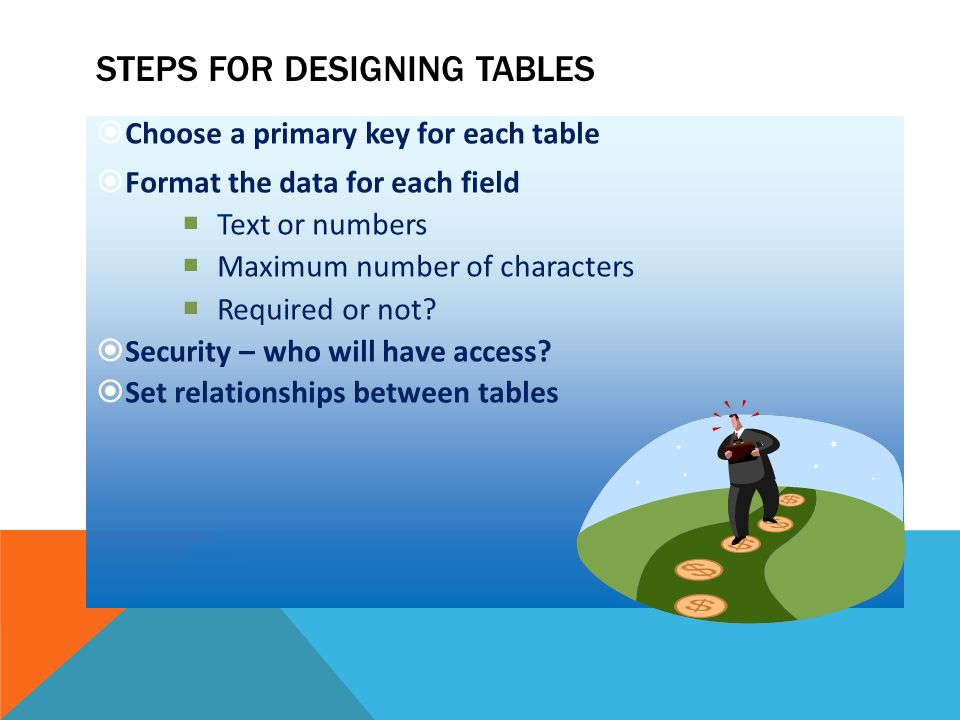 STEPS FOR DESIGNING TABLES

Choose a primary key for each table

Format the data for each field

Text or numbers

Maximum number of characters

Required or not?

Security – who will have access?

Set relationships between tables